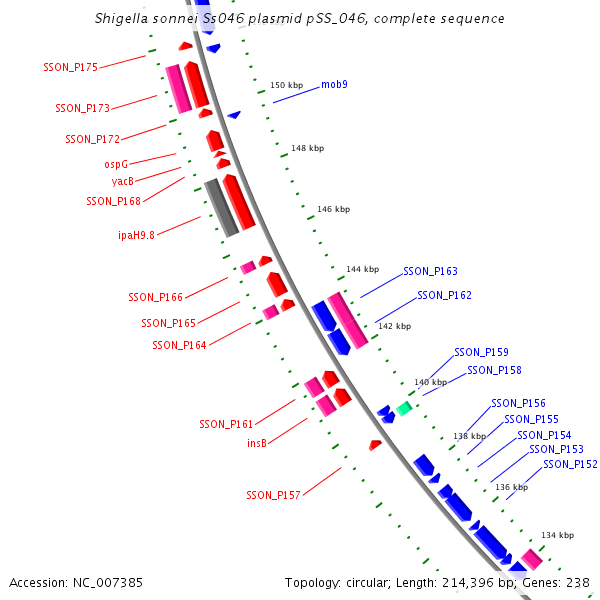 Shigella sonnei Ss046 plasmid pSS_046, complete sequence

SSON_P175
SSON_P173
SSON_P172
ospG
yacB
SSON_P168
ipaH9.8
SSON_P166
SSON_P165
SSON_P164
SSON_P161
insB
SSON_P157

150 kbp
mob9
148 kbp
146 kbp
144 kbp
SSON_P163
SSON_P162
142 kbp
SSON_P159
SSON_P158
140 kbp
SSON_P156
SSON_P155
138 kbp
SSON_P154
SSON_P153
SSON_P152
136 kbp
134 kbp

Accession: NC_007385
Topology: circular; Length: 214,396 bp; Genes: 238